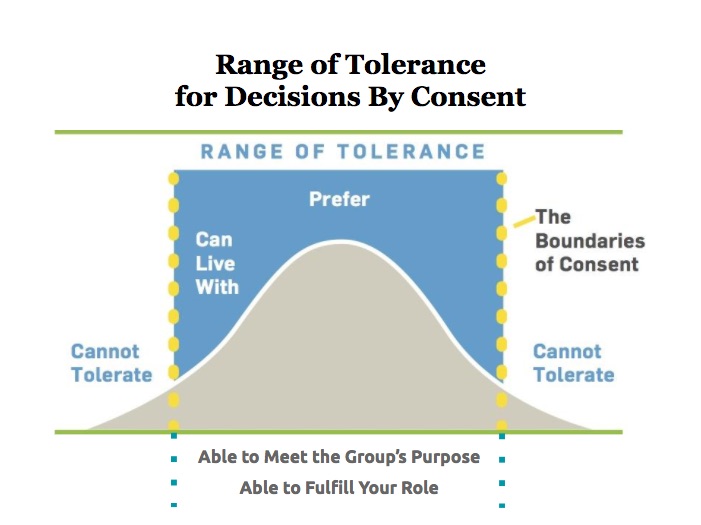 Range of Tolerance
for Decisions By Consent

RANGE OF TOLERANCE

Prefer

Can Live With

The Boundaries of Consent

Cannot Tolerate

Cannot Tolerate

Able to Meet the Group's Purpose

Able to Fulfill Your Role